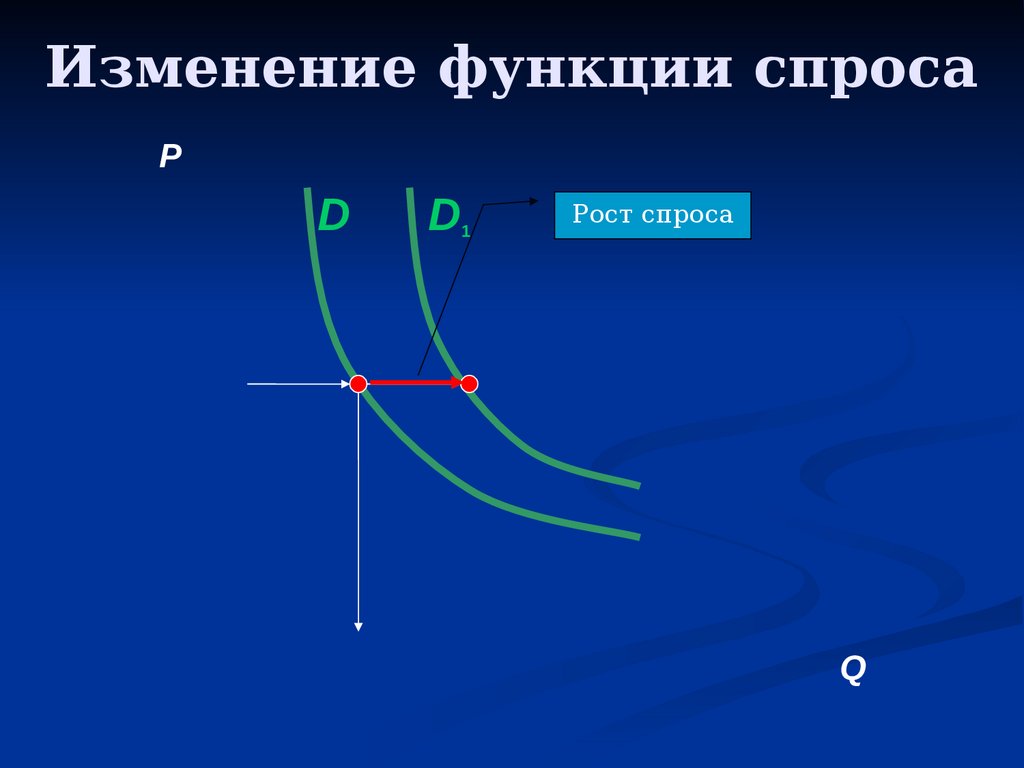 Изменение функции спроса

P

D

$D_1$

Рост спроса

Q